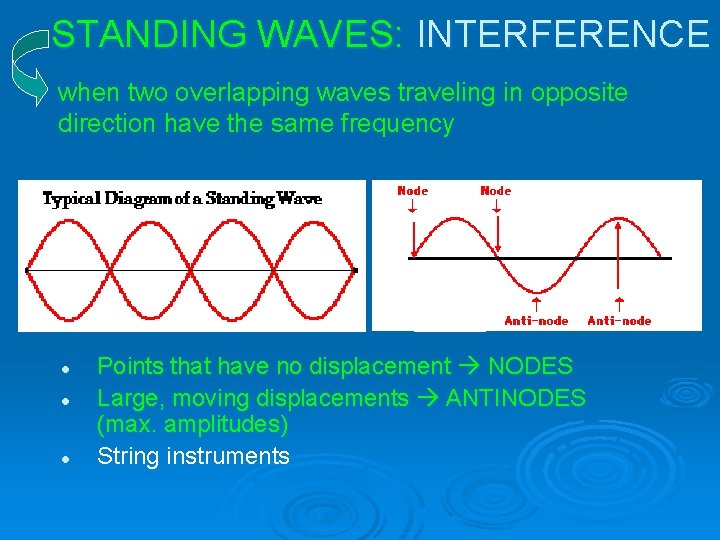 STANDING WAVES: INTERFERENCE

when two overlapping waves traveling in opposite direction have the same frequency

Typical Diagram of a Standing Wave

Node

Node

Anti-node

Anti-node

- Points that have no displacement → NODES
- Large, moving displacements → ANTINODES (max. amplitudes)
- String instruments